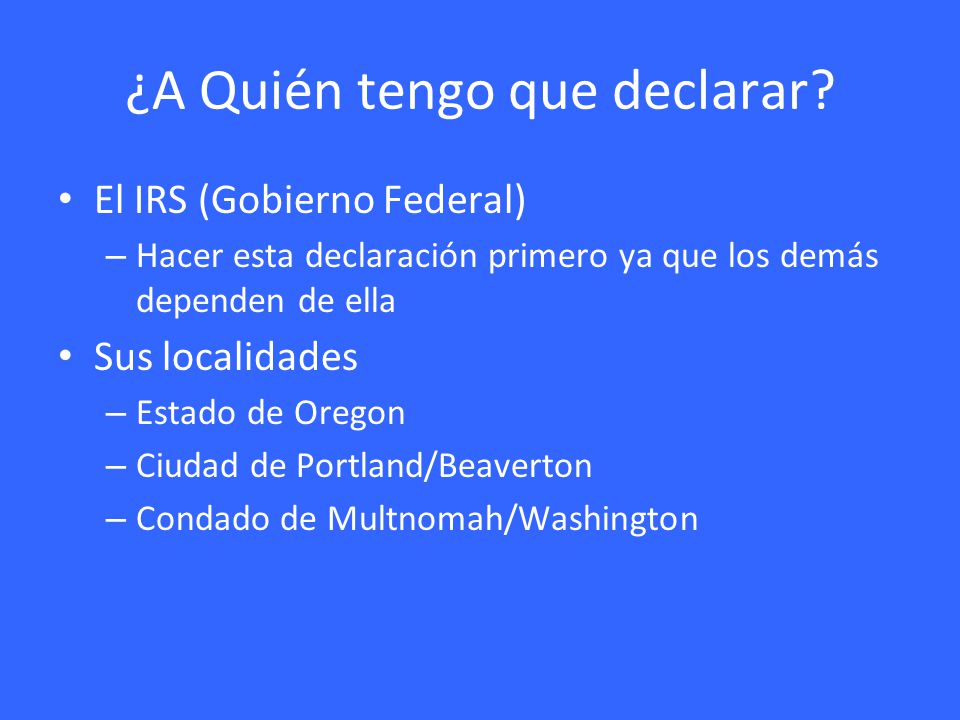 ¿A Quién tengo que declarar?

• El IRS (Gobierno Federal)
– Hacer esta declaración primero ya que los demás dependen de ella

• Sus localidades
– Estado de Oregon
– Ciudad de Portland/Beaverton
– Condado de Multnomah/Washington